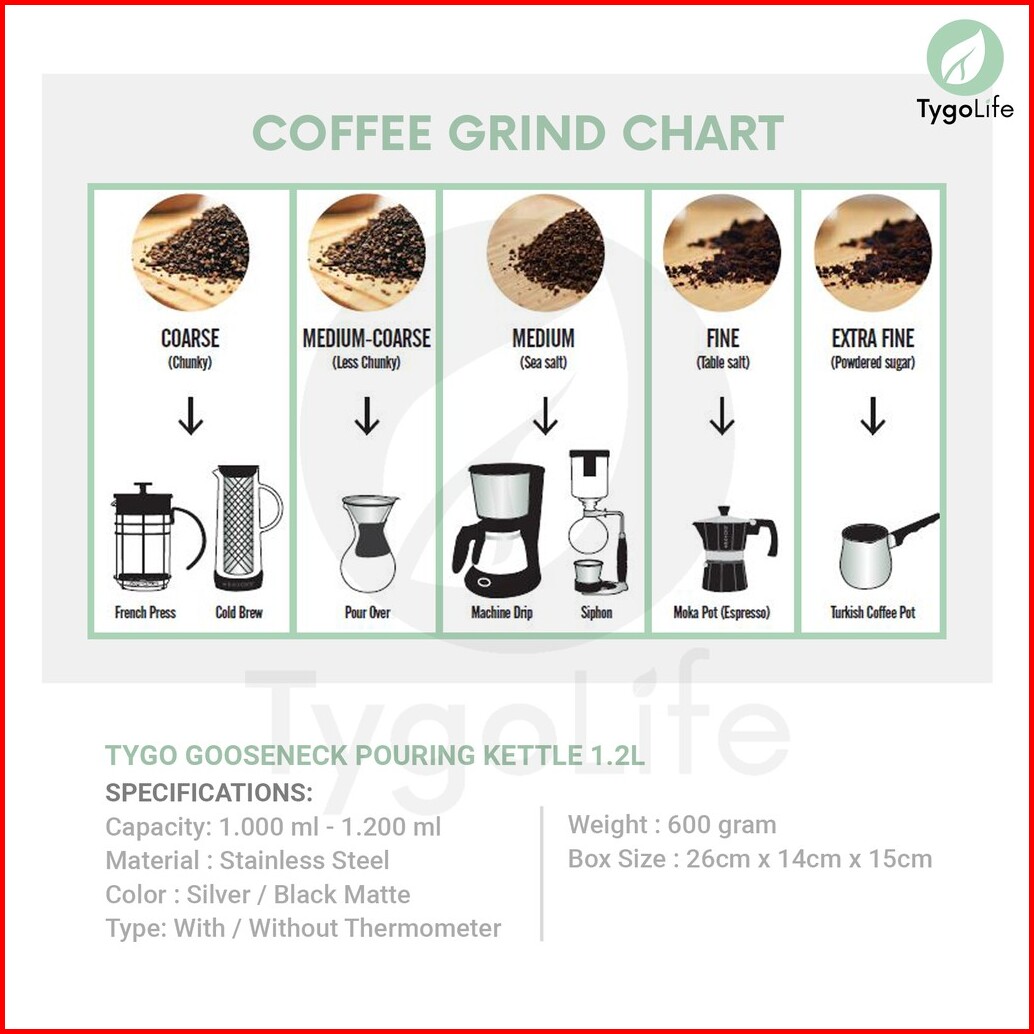 TygoLife

COFFEE GRIND CHART

COARSE
(Chunky)

French Press Cold Brew

MEDIUM-COARSE
(Less Chunky)

Pour Over

MEDIUM
(Sea salt)

Machine Drip Siphon

FINE
(Table salt)

Moka Pot (Espresso)

EXTRA FINE
(Powdered sugar)

Turkish Coffee Pot

TygoLife

TYGO GOOSENECK POURING KETTLE 1.2L
SPECIFICATIONS:
Capacity: 1.000 ml - 1.200 ml
Material : Stainless Steel
Color : Silver / Black Matte
Type: With / Without Thermometer

Weight : 600 gram
Box Size : 26cm x 14cm x 15cm